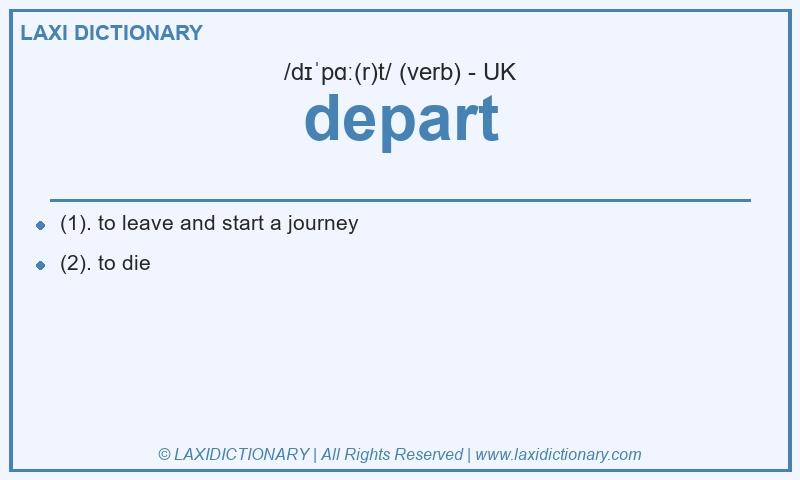 LAXI DICTIONARY

/dɪˈpɑː(r)t/ (verb) - UK

depart

- (1). to leave and start a journey
- (2). to die

© LAXIDICTIONARY | All Rights Reserved | www.laxidictionary.com